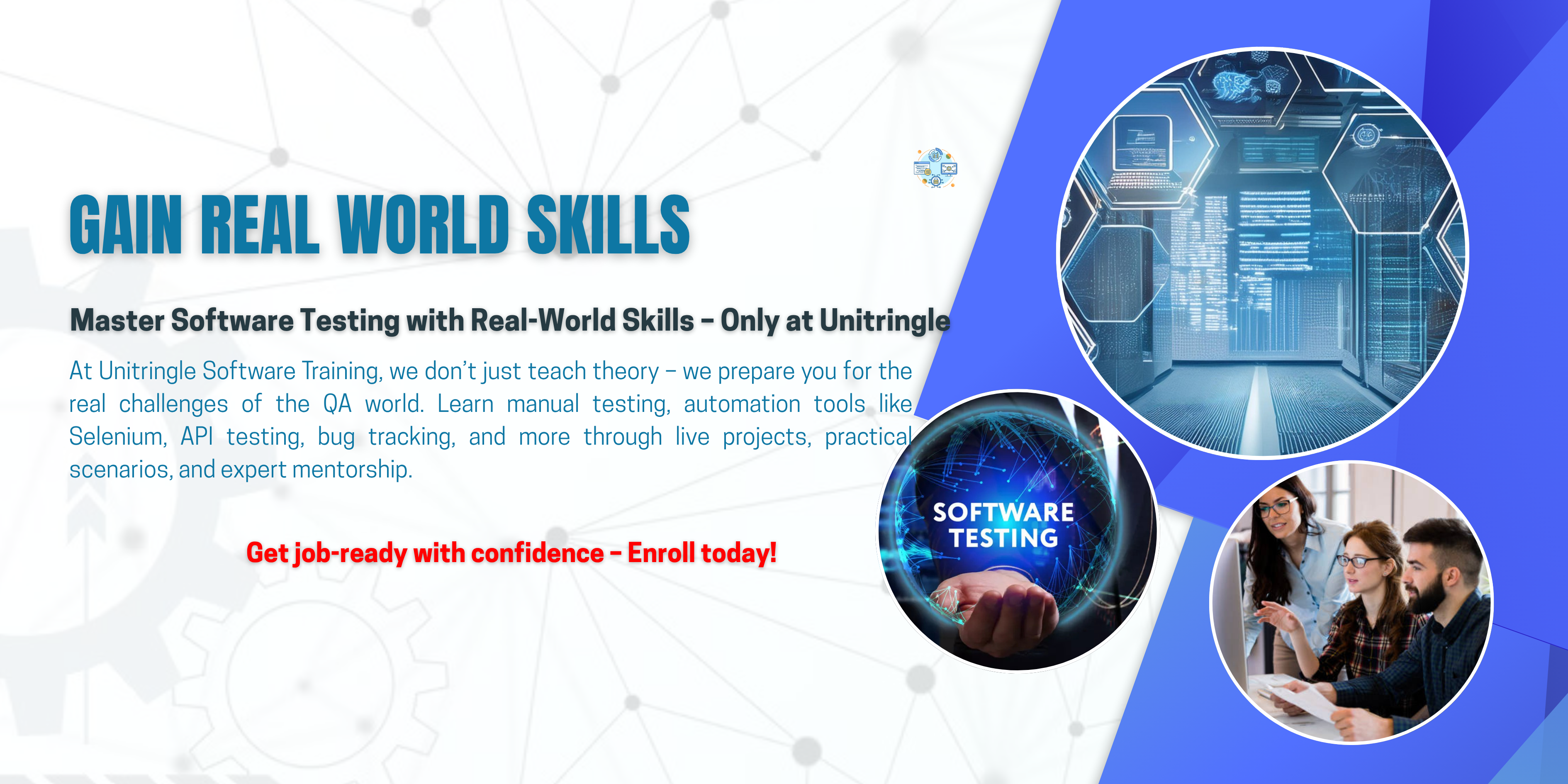 GAIN REAL WORLD SKILLS

Master Software Testing with Real-World Skills – Only at Unitringle

At Unitringle Software Training, we don't just teach theory – we prepare you for the real challenges of the QA world. Learn manual testing, automation tools like Selenium, API testing, bug tracking, and more through live projects, practical scenarios, and expert mentorship.

Get job-ready with confidence – Enroll today!

SOFTWARE TESTING